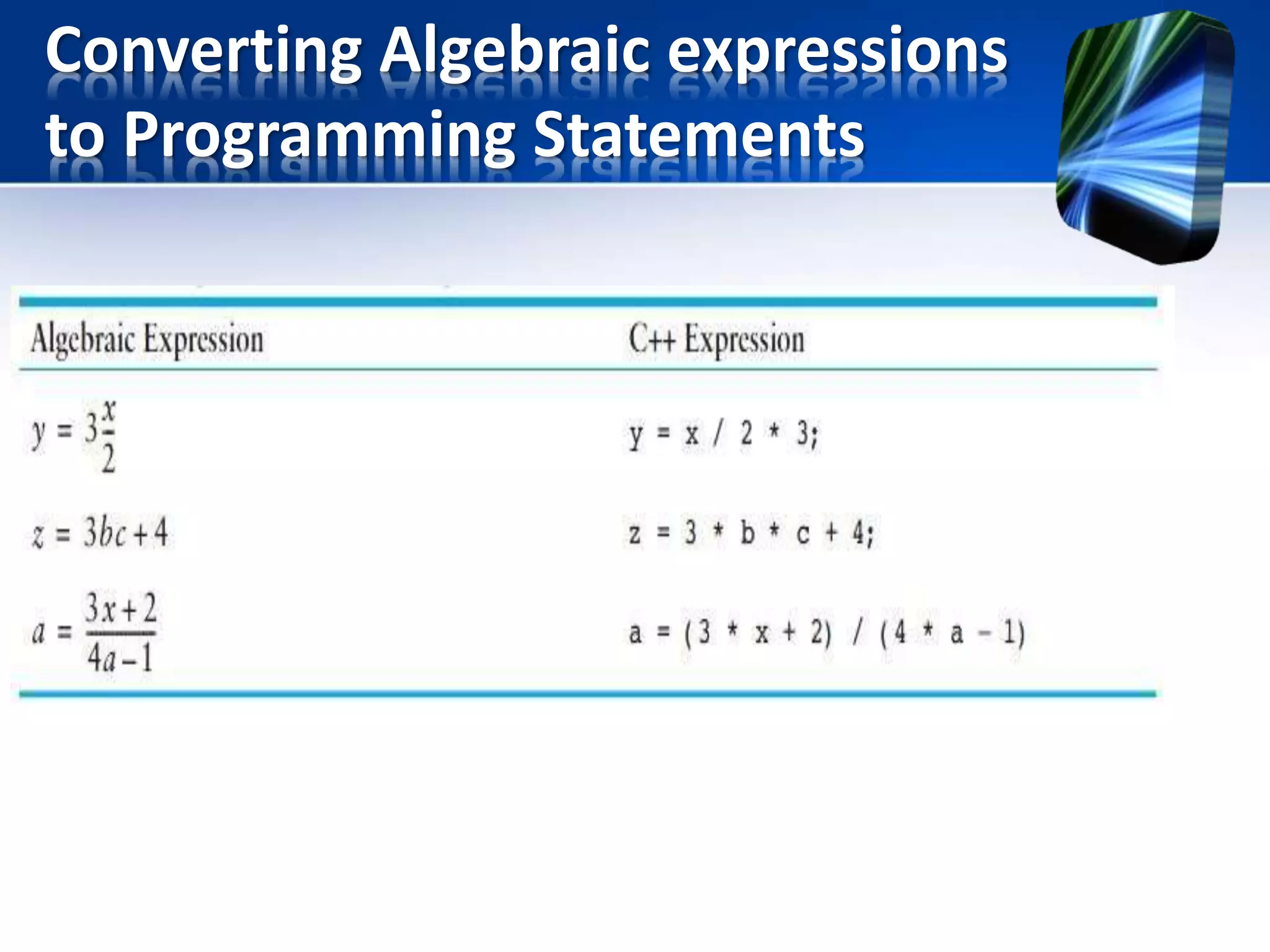 Converting Algebraic expressions to Programming Statements

| Algebraic Expression | C++ Expression |
|---|---|
| $y = 3\frac{x}{2}$ | y = x / 2 * 3; |
| $z = 3bc + 4$ | z = 3 * b * c + 4; |
| $a = \frac{3x+2}{4a-1}$ | a = (3 * x + 2) / (4 * a - 1) |